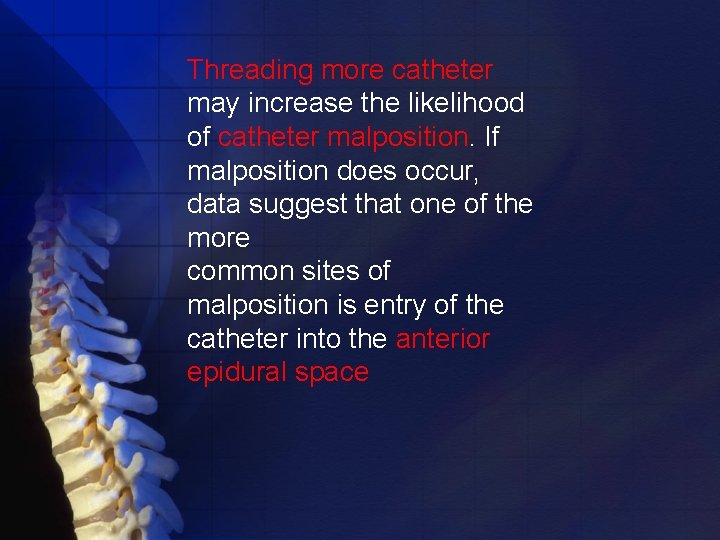 Threading more catheter may increase the likelihood of catheter malposition. If malposition does occur, data suggest that one of the more
common sites of malposition is entry of the catheter into the anterior epidural space